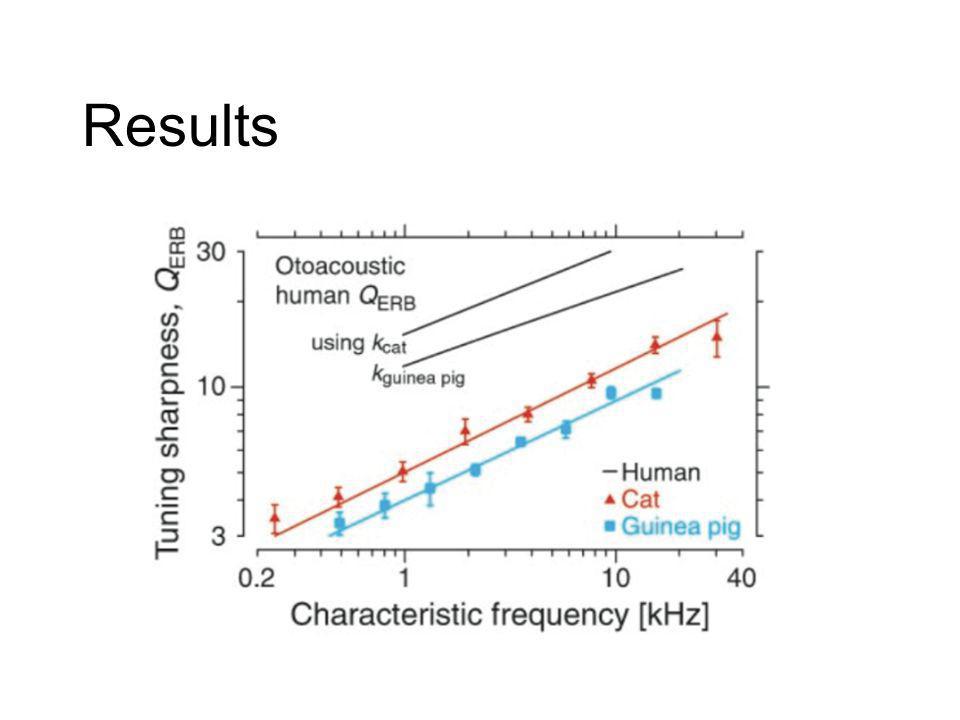 Results

Tuning sharpness, $Q_{ERB}$

30

10

3

Otoacoustic human $Q_{ERB}$

using $k_{cat}$

$k_{guinea\ pig}$

Human

Cat

Guinea pig

0.2

1

10

40

Characteristic frequency [kHz]